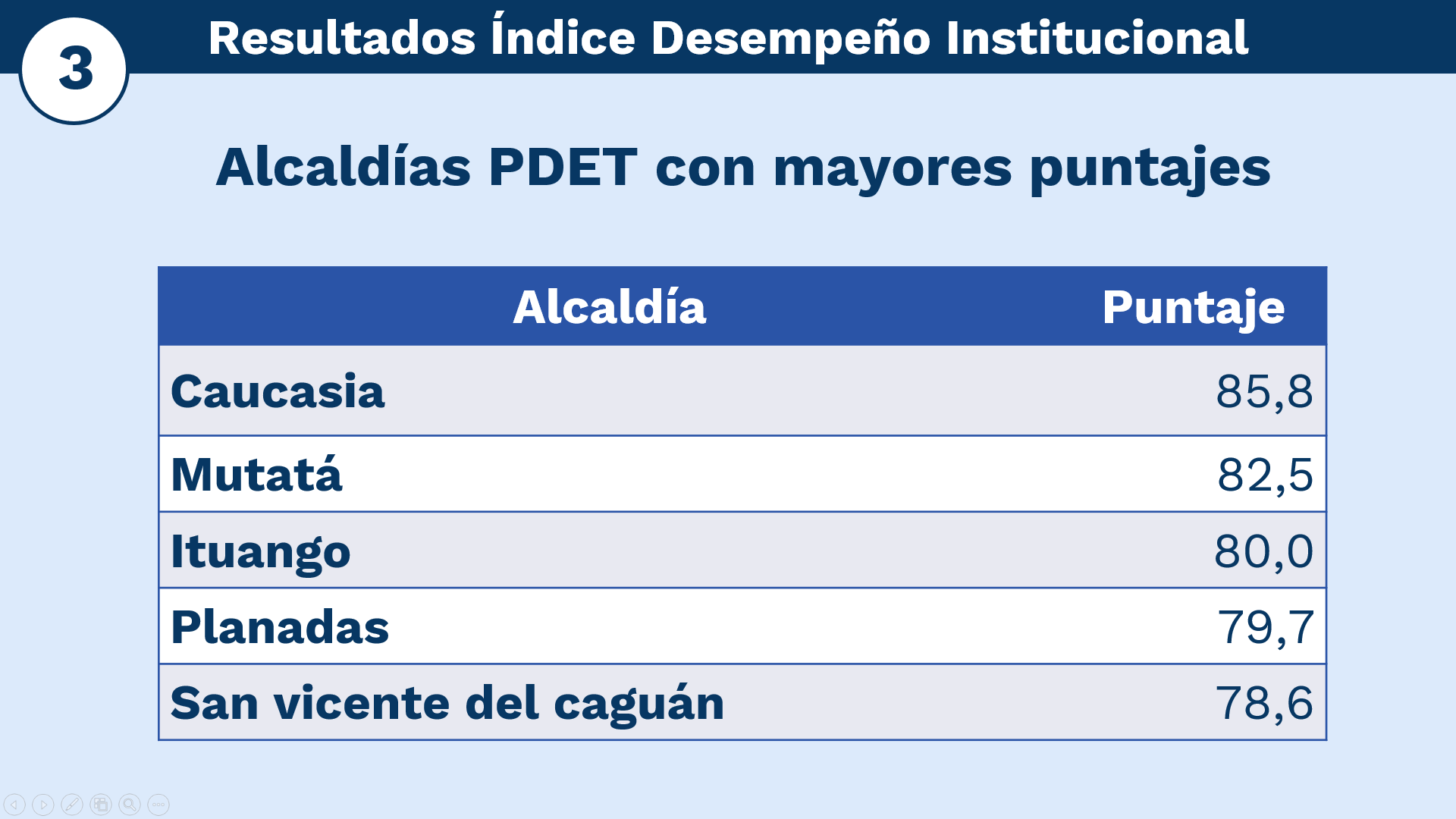 3

Resultados Índice Desempeño Institucional

Alcaldías PDET con mayores puntajes

| Alcaldía | Puntaje |
|---|---|
| Caucasia | 85,8 |
| Mutatá | 82,5 |
| Ituango | 80,0 |
| Planadas | 79,7 |
| San vicente del caguán | 78,6 |